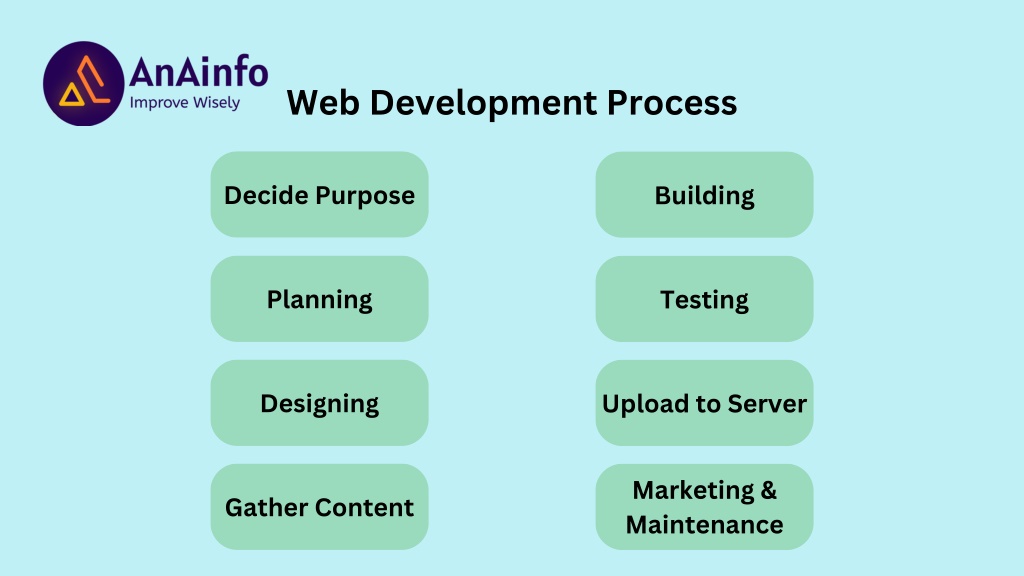 AnAinfo
Improve Wisely

Web Development Process

Decide Purpose

Planning

Designing

Gather Content

Building

Testing

Upload to Server

Marketing & Maintenance